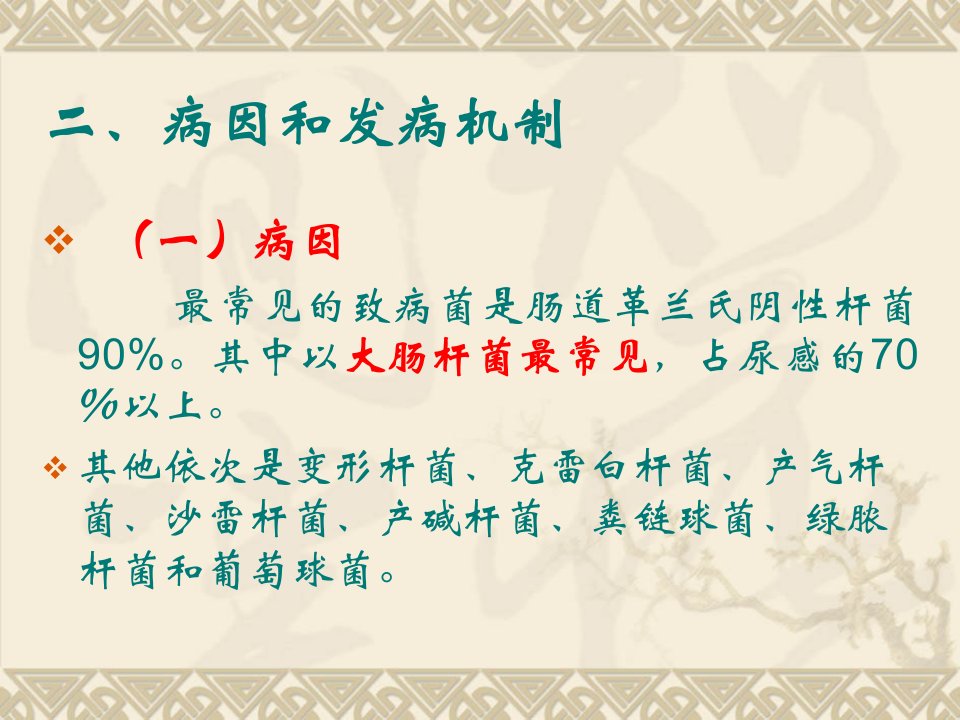 二、病因和发病机制

❖ （一）病因

最常见的致病菌是肠道革兰氏阴性杆菌90%。其中以大肠杆菌最常见，占尿感的70%以上。

❖ 其他依次是变形杆菌、克雷白杆菌、产气杆菌、沙雷杆菌、产碱杆菌、粪链球菌、绿脓杆菌和葡萄球菌。